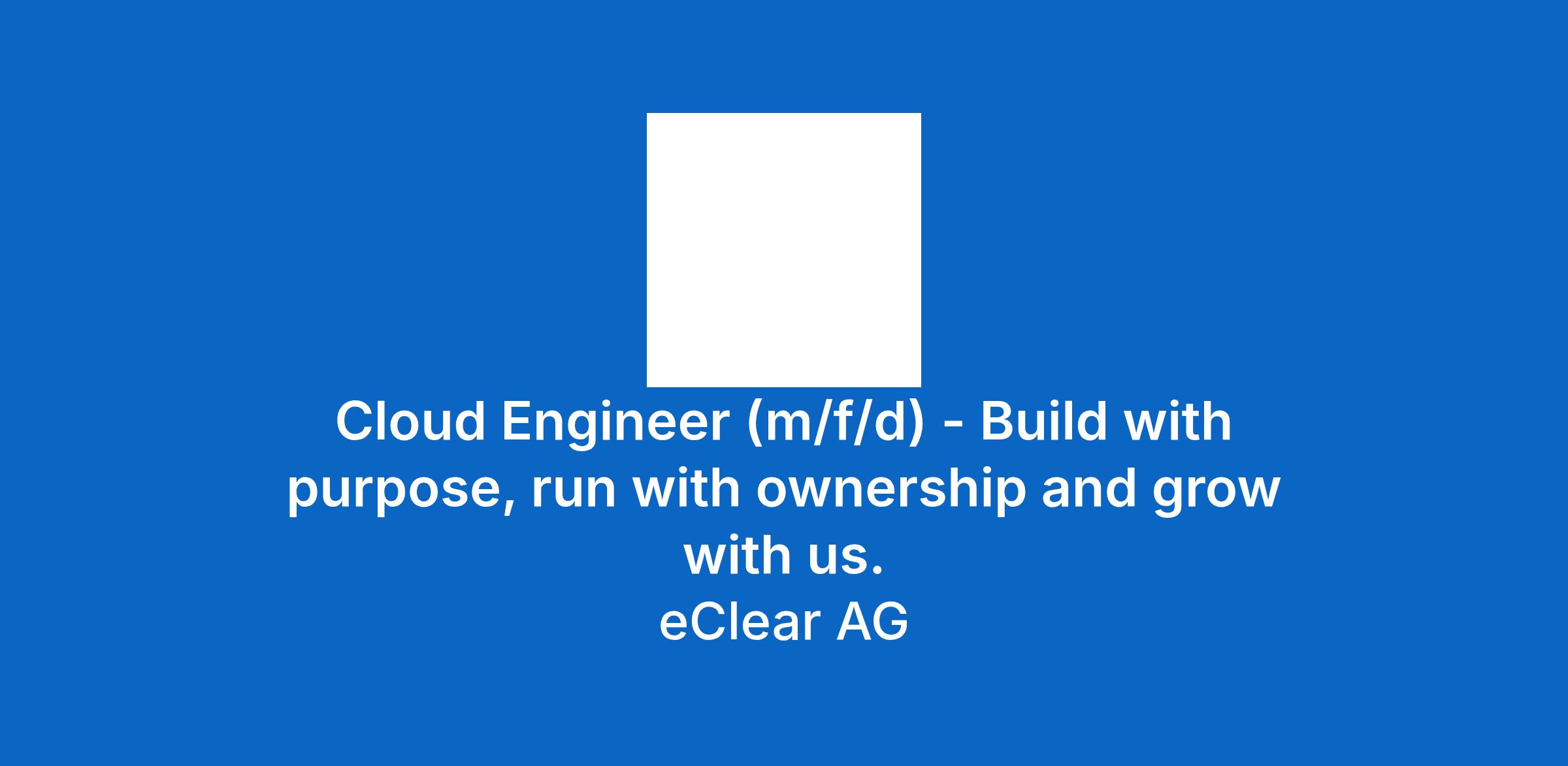 Cloud Engineer (m/f/d) - Build with purpose, run with ownership and grow with us.
eClear AG